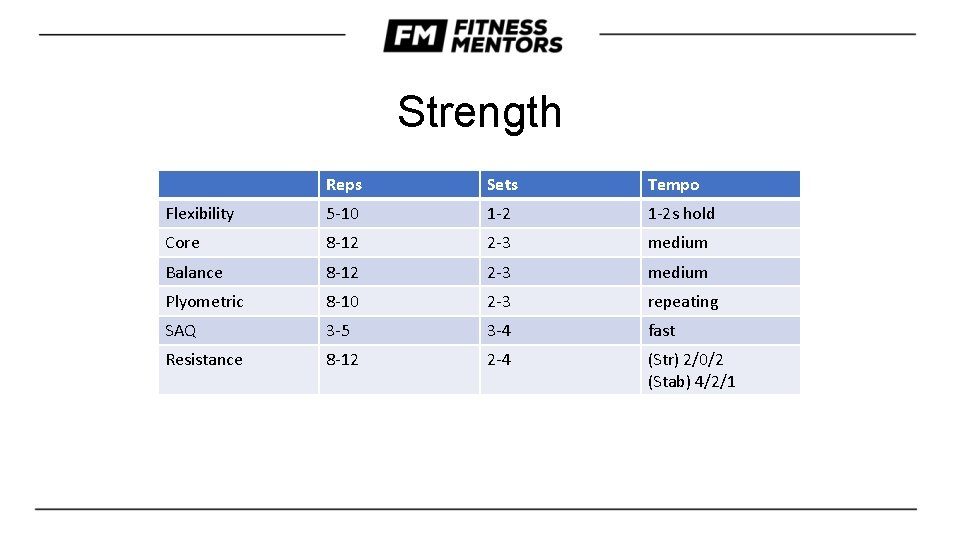 FM FITNESS MENTORS

Strength

| | Reps | Sets | Tempo |
|---|---|---|---|
| Flexibility | 5-10 | 1-2 | 1-2s hold |
| Core | 8-12 | 2-3 | medium |
| Balance | 8-12 | 2-3 | medium |
| Plyometric | 8-10 | 2-3 | repeating |
| SAQ | 3-5 | 3-4 | fast |
| Resistance | 8-12 | 2-4 | (Str) 2/0/2 (Stab) 4/2/1 |